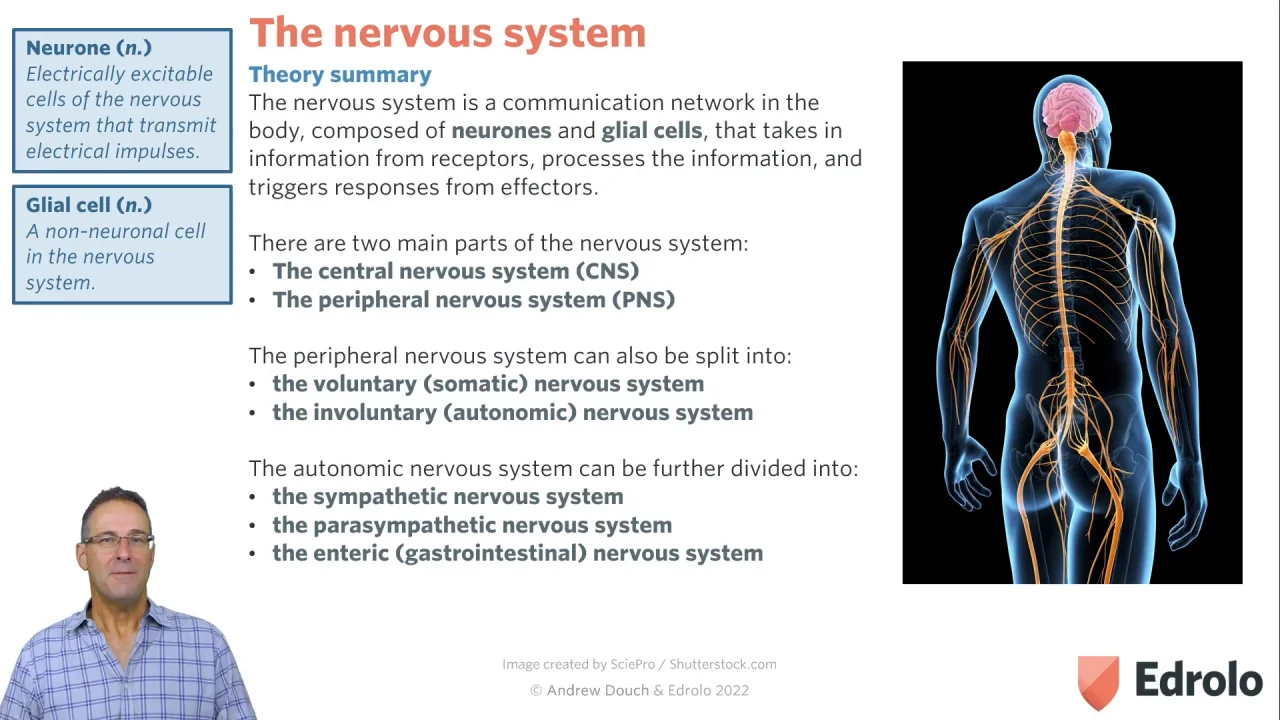 Neurone (n.)
Electrically excitable cells of the nervous system that transmit electrical impulses.

Glial cell (n.)
A non-neuronal cell in the nervous system.

The nervous system

Theory summary

The nervous system is a communication network in the body, composed of neurones and glial cells, that takes in information from receptors, processes the information, and triggers responses from effectors.

There are two main parts of the nervous system:
• The central nervous system (CNS)
• The peripheral nervous system (PNS)

The peripheral nervous system can also be split into:
• the voluntary (somatic) nervous system
• the involuntary (autonomic) nervous system

The autonomic nervous system can be further divided into:
• the sympathetic nervous system
• the parasympathetic nervous system
• the enteric (gastrointestinal) nervous system

Image created by SciePro / Shutterstock.com
© Andrew Douch & Edrolo 2022

Edrolo